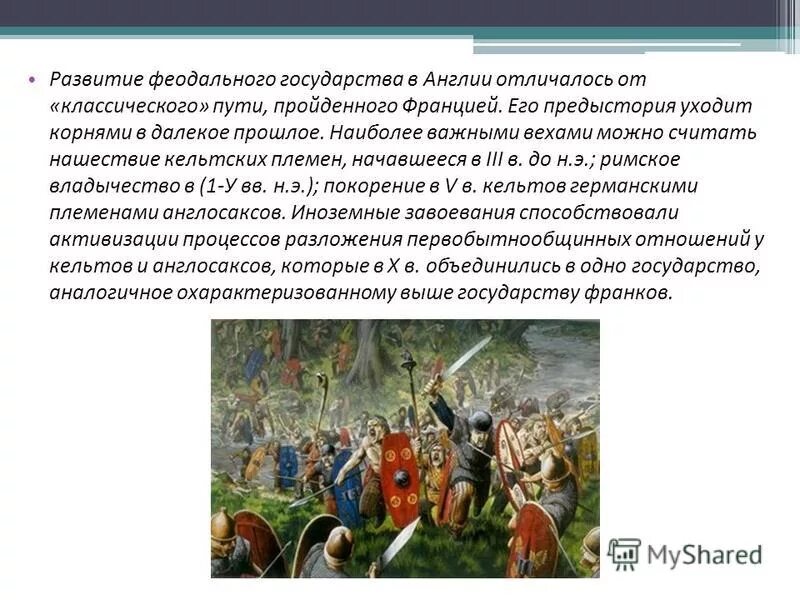 • Развитие феодального государства в Англии отличалось от «классического» пути, пройденного Францией. Его предыстория уходит корнями в далекое прошлое. Наиболее важными вехами можно считать нашествие кельтских племен, начавшееся в III в. до н.э.; римское владычество в (1-У вв. н.э.); покорение в V в. кельтов германскими племенами англосаксов. Иноземные завоевания способствовали активизации процессов разложения первобытнообщинных отношений у кельтов и англосаксов, которые в X в. объединились в одно государство, аналогичное охарактеризованному выше государству франков.

MyShared